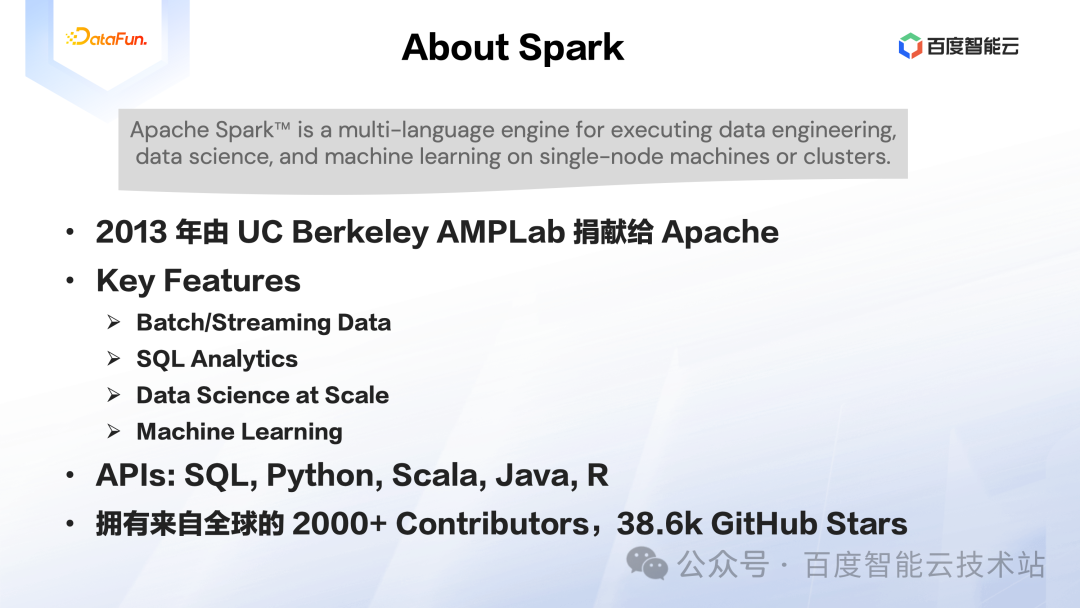 DataFun.

About Spark

百度智能云

Apache Spark™ is a multi-language engine for executing data engineering, data science, and machine learning on single-node machines or clusters.

• 2013 年由 UC Berkeley AMPLab 捐献给 Apache
• Key Features
  ➢ Batch/Streaming Data
  ➢ SQL Analytics
  ➢ Data Science at Scale
  ➢ Machine Learning
• APIs: SQL, Python, Scala, Java, R
• 拥有来自全球的 2000+ Contributors，38.6k GitHub Stars

公众号 · 百度智能云技术站